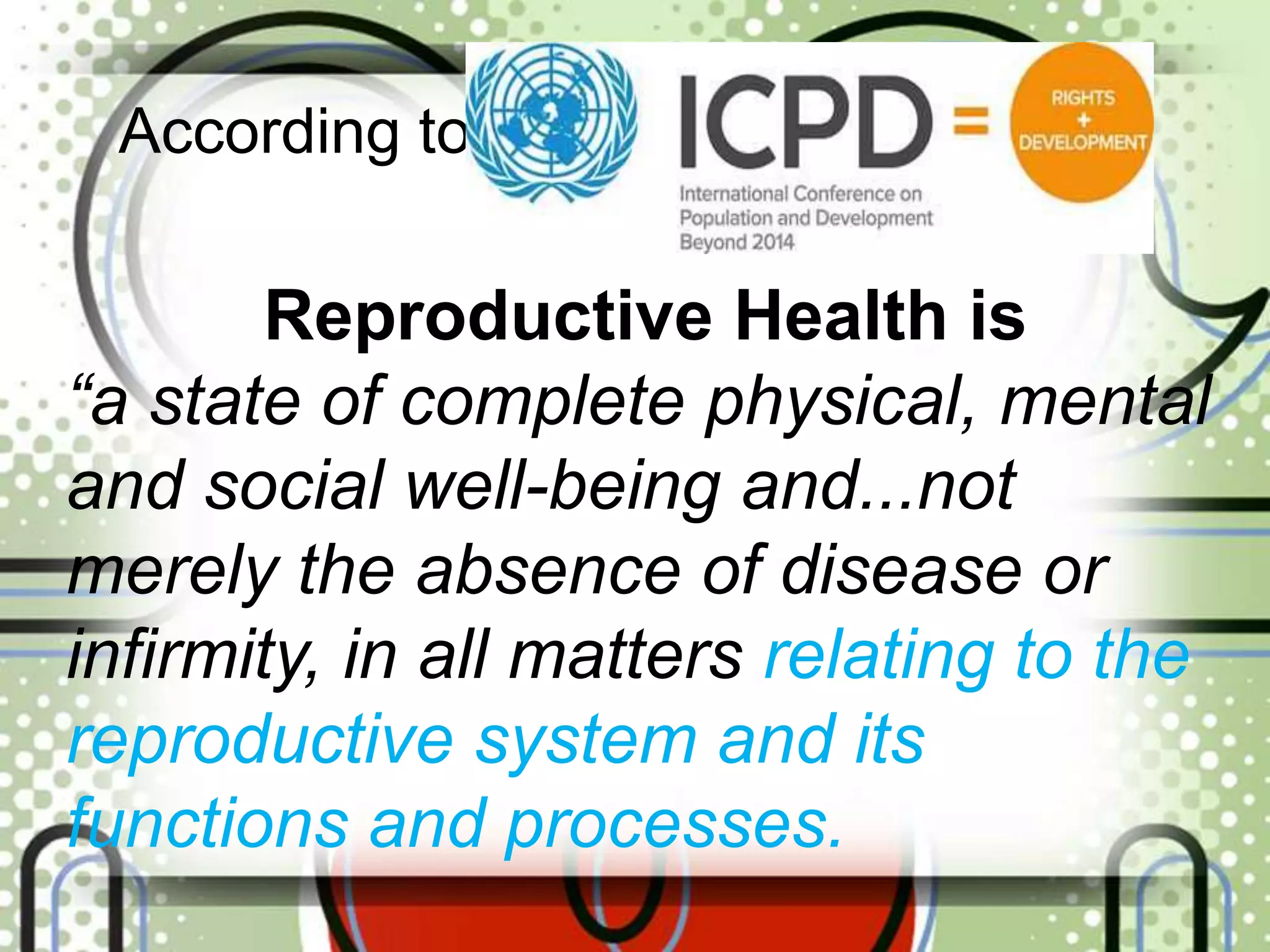 According to

ICPD = RIGHTS + DEVELOPMENT

International Conference on Population and Development Beyond 2014

Reproductive Health is

“a state of complete physical, mental and social well-being and...not merely the absence of disease or infirmity, in all matters relating to the reproductive system and its functions and processes.